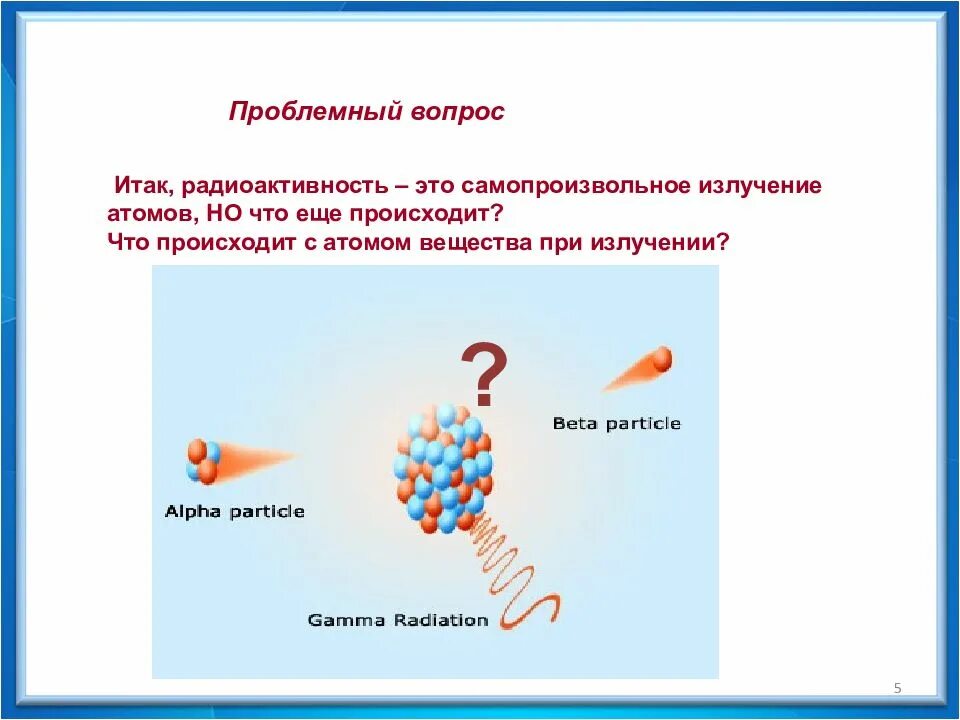 Проблемный вопрос

Итак, радиоактивность – это самопроизвольное излучение атомов, НО что еще происходит?
Что происходит с атомом вещества при излучении?

?

Beta particle

Alpha particle

Gamma Radiation

5